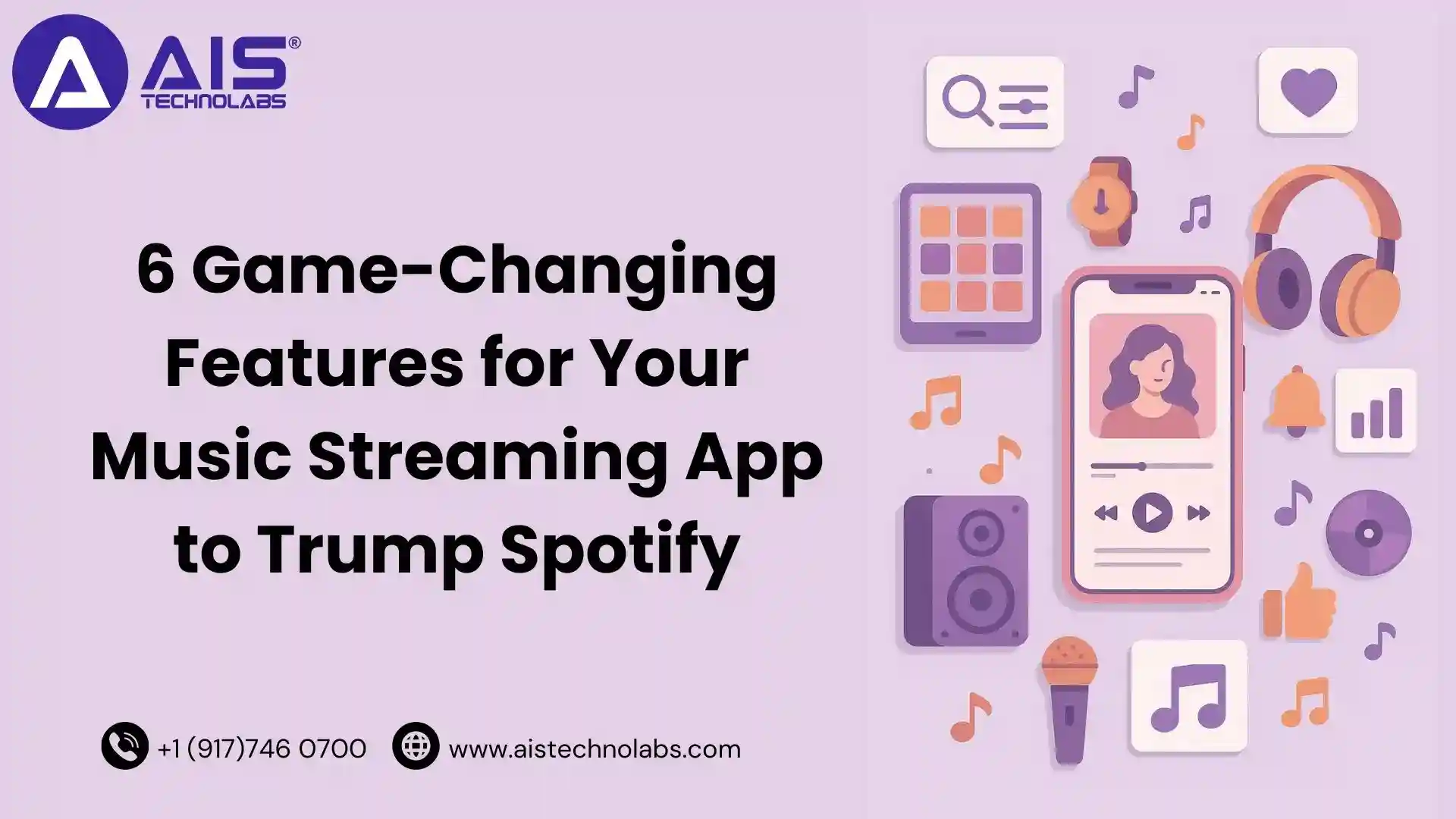 AIS®
TECHNOLABS

6 Game-Changing Features for Your Music Streaming App to Trump Spotify

+1 (917)746 0700 www.aistechnolabs.com